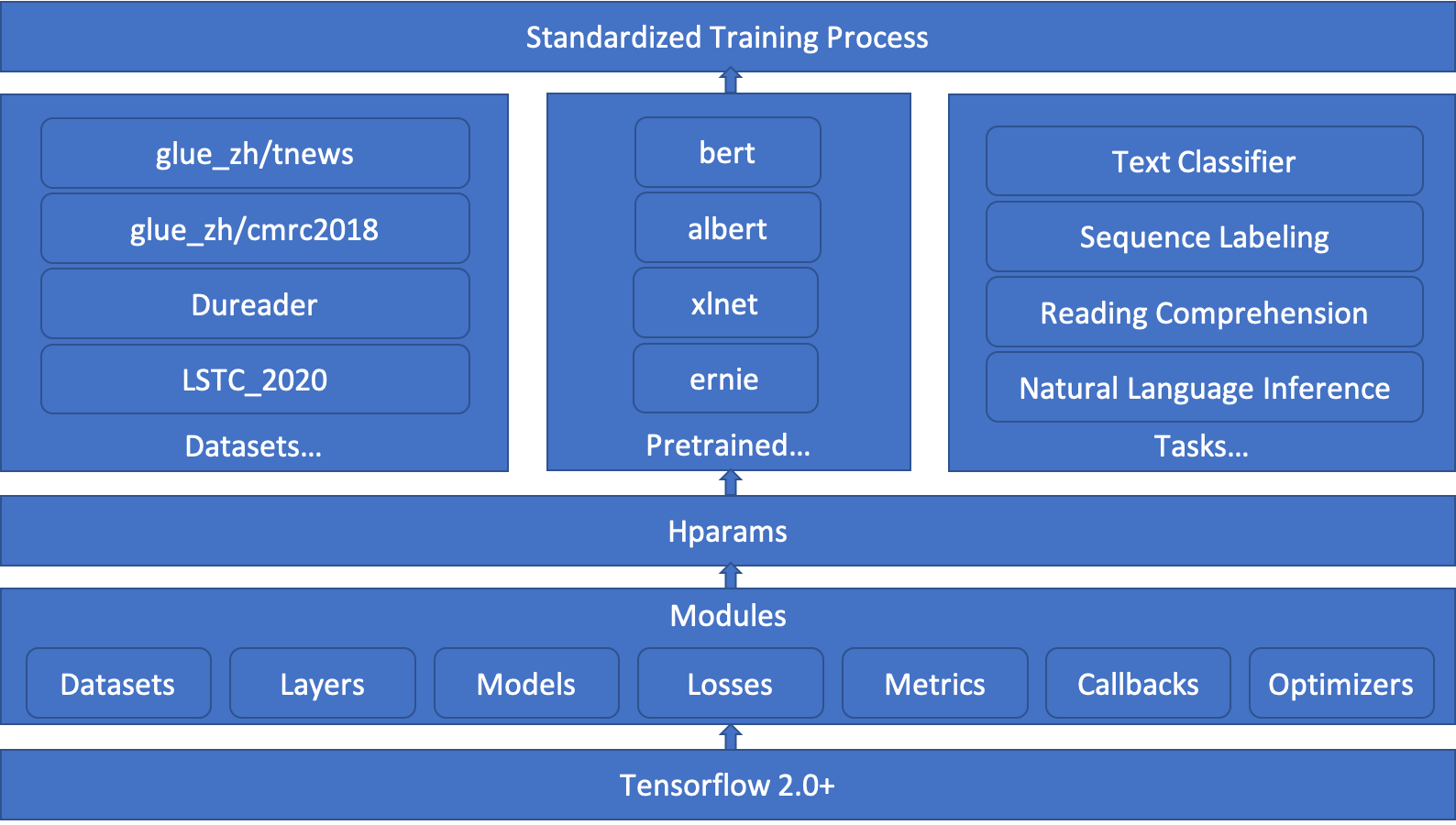 Standardized Training Process

glue_zh/tnews

glue_zh/cmrc2018

Dureader

LSTC_2020

Datasets...

bert

albert

xlnet

ernie

Pretrained...

Text Classifier

Sequence Labeling

Reading Comprehension

Natural Language Inference

Tasks...

Hparams

Modules

Datasets

Layers

Models

Losses

Metrics

Callbacks

Optimizers

Tensorflow 2.0+